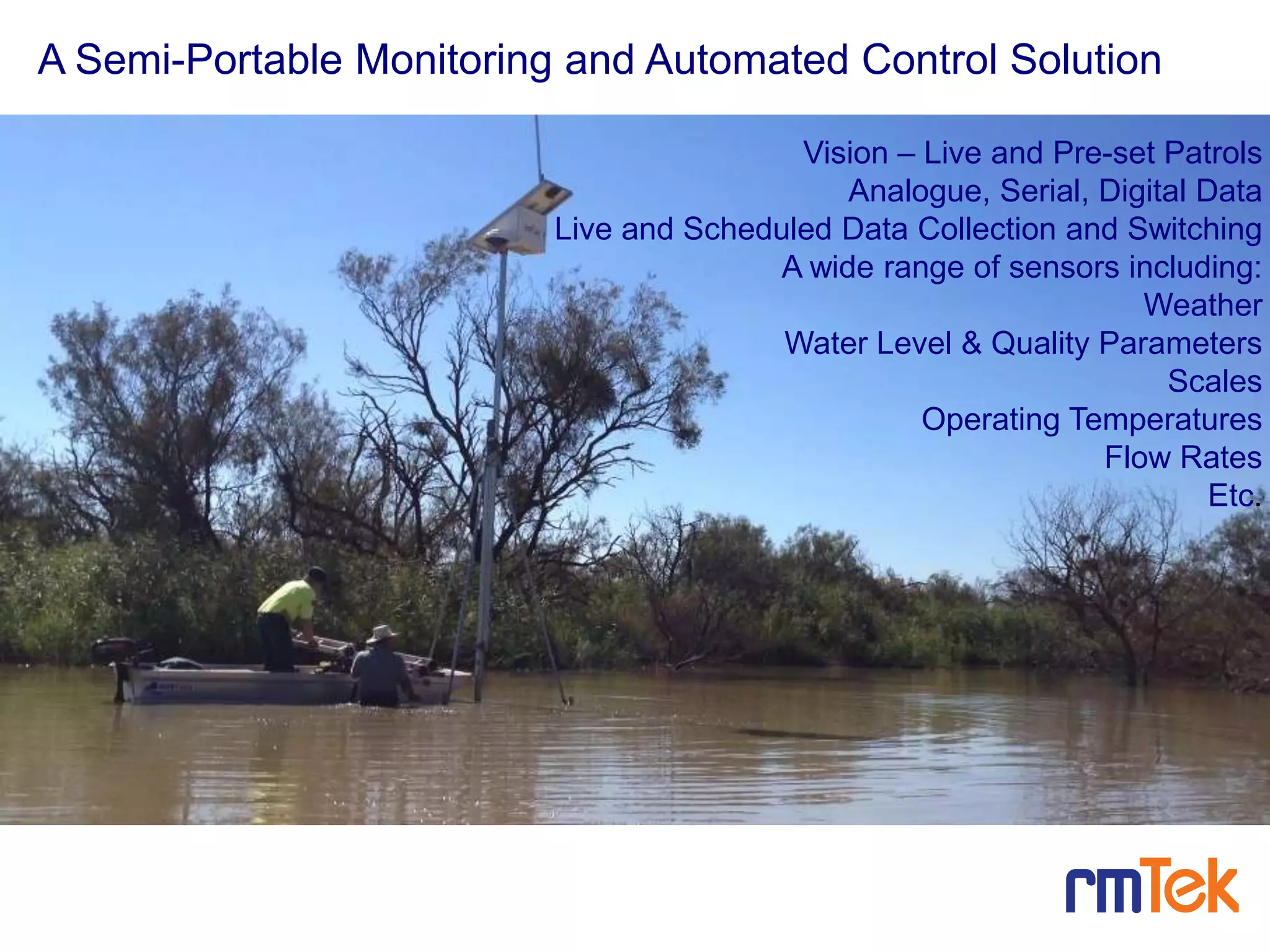 A Semi-Portable Monitoring and Automated Control Solution

Vision – Live and Pre-set Patrols
Analogue, Serial, Digital Data
Live and Scheduled Data Collection and Switching
A wide range of sensors including:
Weather
Water Level & Quality Parameters
Scales
Operating Temperatures
Flow Rates
Etc.

rmTek